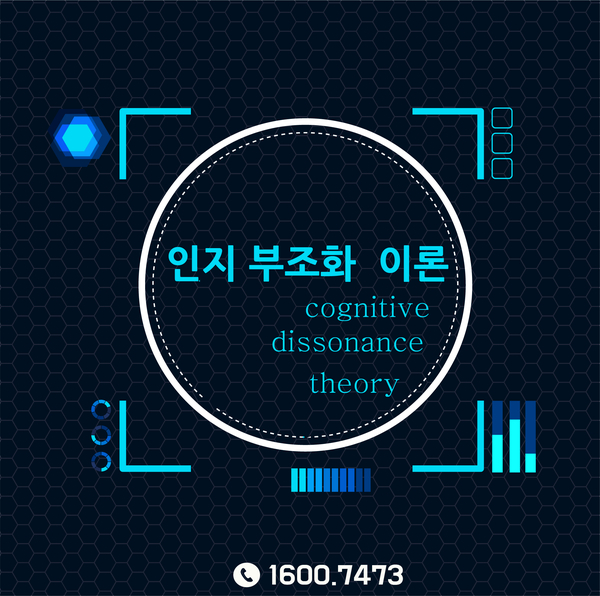 인지 부조화 이론

cognitive
dissonance
theory

1600.7473